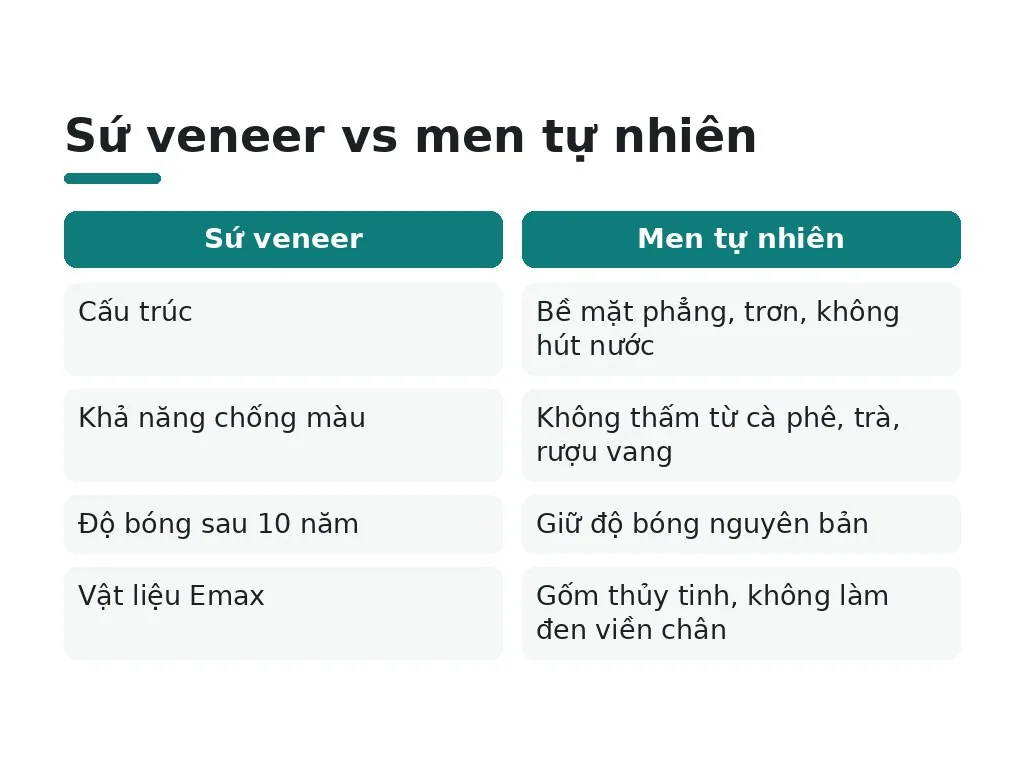 Sứ veneer vs men tự nhiên

| Sứ veneer | Men tự nhiên |
|---|---|
| Cấu trúc | Bề mặt phẳng, trơn, không hút nước |
| Khả năng chống màu | Không thấm từ cà phê, trà, rượu vang |
| Độ bóng sau 10 năm | Giữ độ bóng nguyên bản |
| Vật liệu Emax | Gốm thủy tinh, không làm đen viền chân |